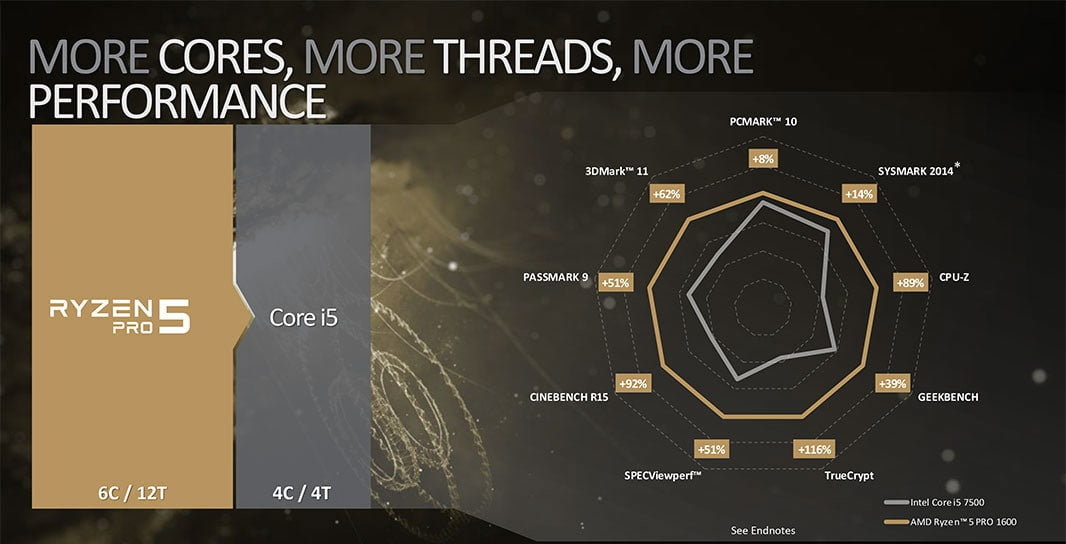 MORE CORES, MORE THREADS, MORE PERFORMANCE

RYZEN PRO 5

Core i5

6C / 12T

4C / 4T

PCMARK™ 10

+8%

SYSMARK 2014*

+14%

CPU-Z

+89%

GEEKBENCH

+39%

TrueCrypt

+116%

SPECViewperf™

+51%

CINEBENCH R15

+92%

PASSMARK 9

+51%

3DMark™ 11

+62%

Intel Core i5 7500

AMD Ryzen™ 5 PRO 1600

See Endnotes